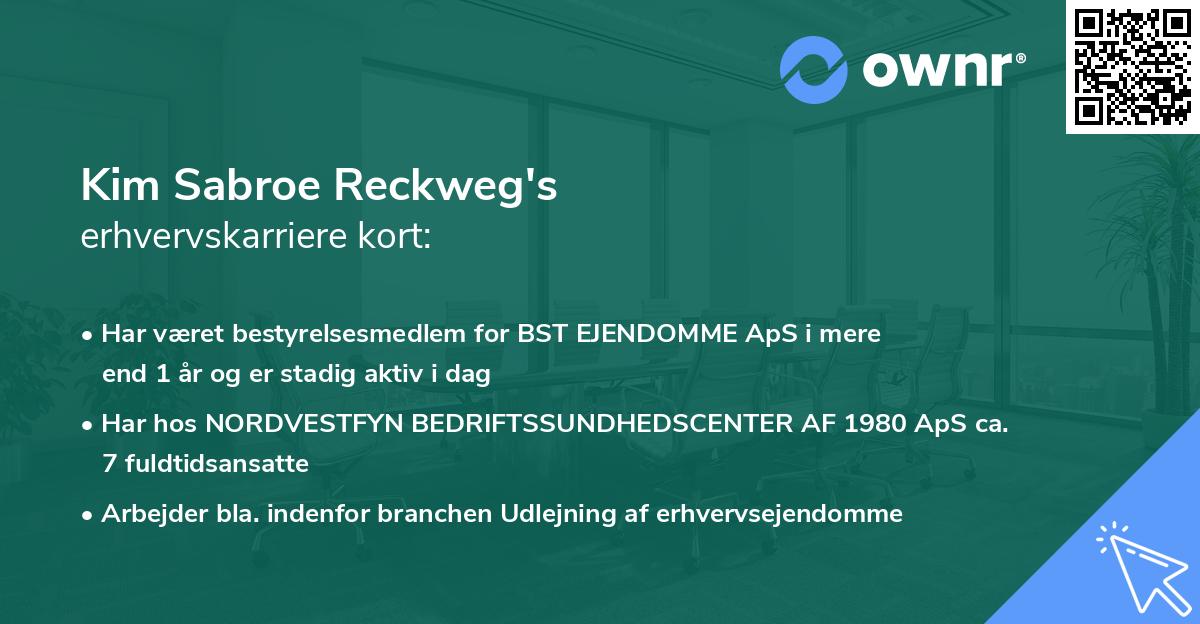 ownr®

Kim Sabroe Reckweg's
erhvervskarriere kort:

• Har været bestyrelsesmedlem for BST EJENDOMME ApS i mere end 1 år og er stadig aktiv i dag

• Har hos NORDVESTFYN BEDRIFTSSUNDHEDSCENTER AF 1980 ApS ca. 7 fuldtidsansatte

• Arbejder bla. indenfor branchen Udlejning af erhvervsejendomme